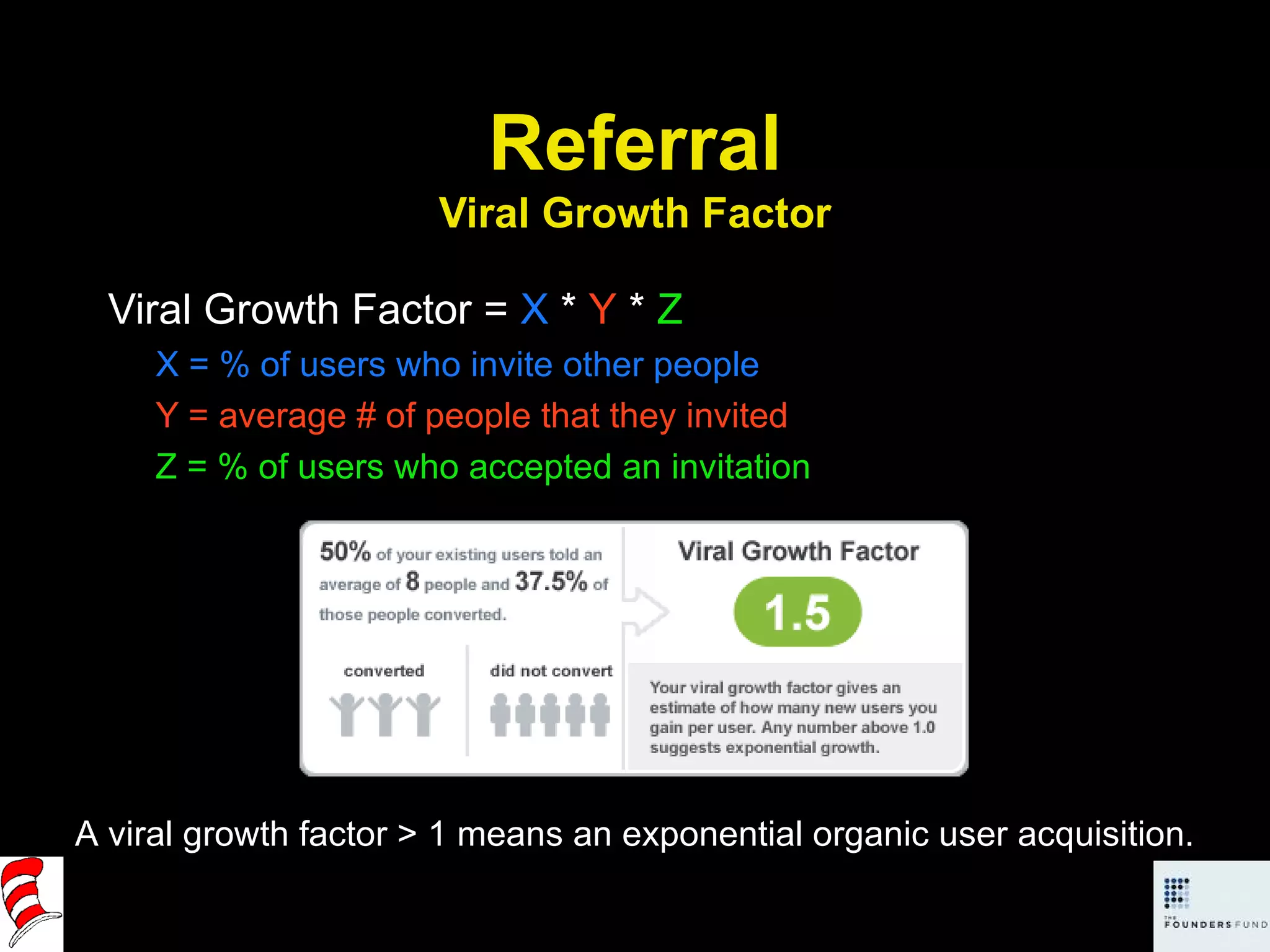 Referral
Viral Growth Factor

Viral Growth Factor = X * Y * Z

X = % of users who invite other people

Y = average # of people that they invited

Z = % of users who accepted an invitation

50% of your existing users told an average of 8 people and 37.5% of those people converted.

converted

did not convert

Viral Growth Factor

1.5

Your viral growth factor gives an estimate of how many new users you gain per user. Any number above 1.0 suggests exponential growth.

A viral growth factor > 1 means an exponential organic user acquisition.

THE FOUNDERS FUND